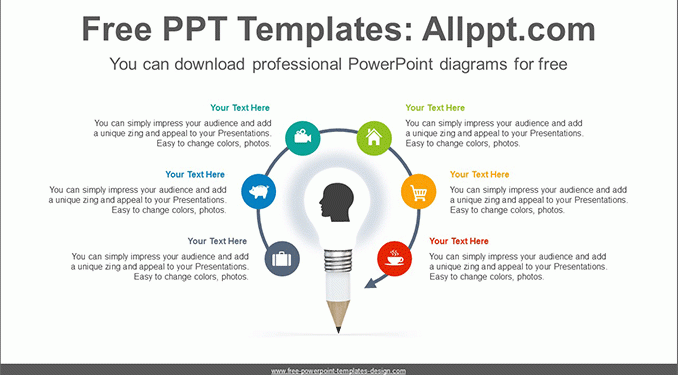 Free PPT Templates: Allppt.com

You can download professional PowerPoint diagrams for free

Your Text Here

You can simply impress your audience and add a unique zing and appeal to your Presentations. Easy to change colors, photos.

Your Text Here

You can simply impress your audience and add a unique zing and appeal to your Presentations. Easy to change colors, photos.

Your Text Here

You can simply impress your audience and add a unique zing and appeal to your Presentations. Easy to change colors, photos.

Your Text Here

You can simply impress your audience and add a unique zing and appeal to your Presentations. Easy to change colors, photos.

Your Text Here

You can simply impress your audience and add a unique zing and appeal to your Presentations. Easy to change colors, photos.

Your Text Here

You can simply impress your audience and add a unique zing and appeal to your Presentations. Easy to change colors, photos.

www.free-powerpoint-templates-design.com